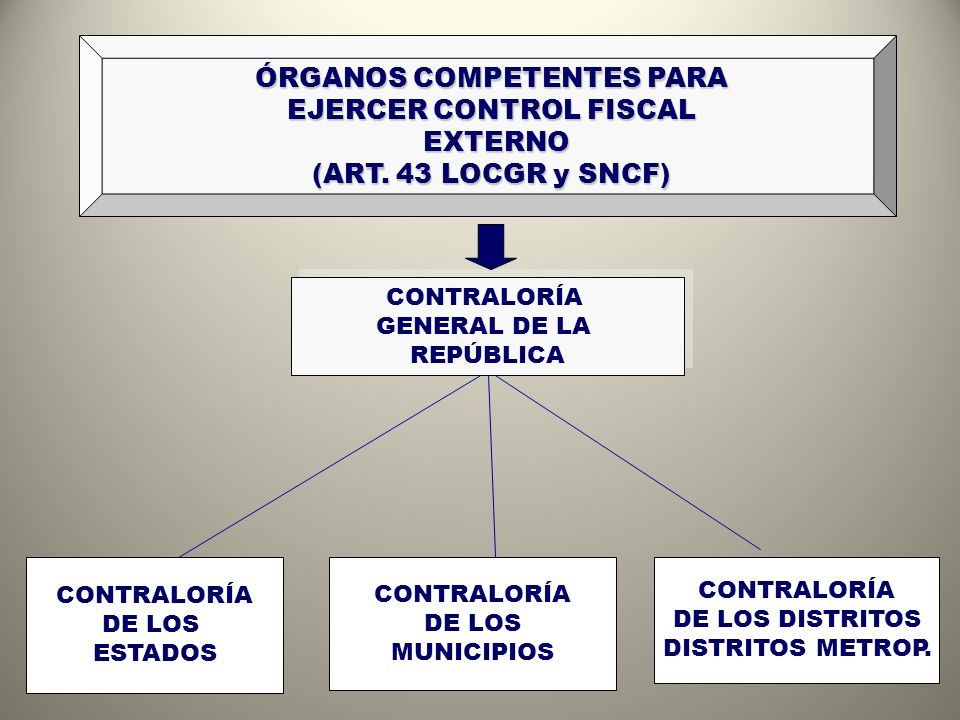 ÓRGANOS COMPETENTES PARA EJERCER CONTROL FISCAL EXTERNO (ART. 43 LOCGR y SNCF)

CONTRALORÍA GENERAL DE LA REPÚBLICA

CONTRALORÍA DE LOS ESTADOS

CONTRALORÍA DE LOS MUNICIPIOS

CONTRALORÍA DE LOS DISTRITOS DISTRITOS METROP.